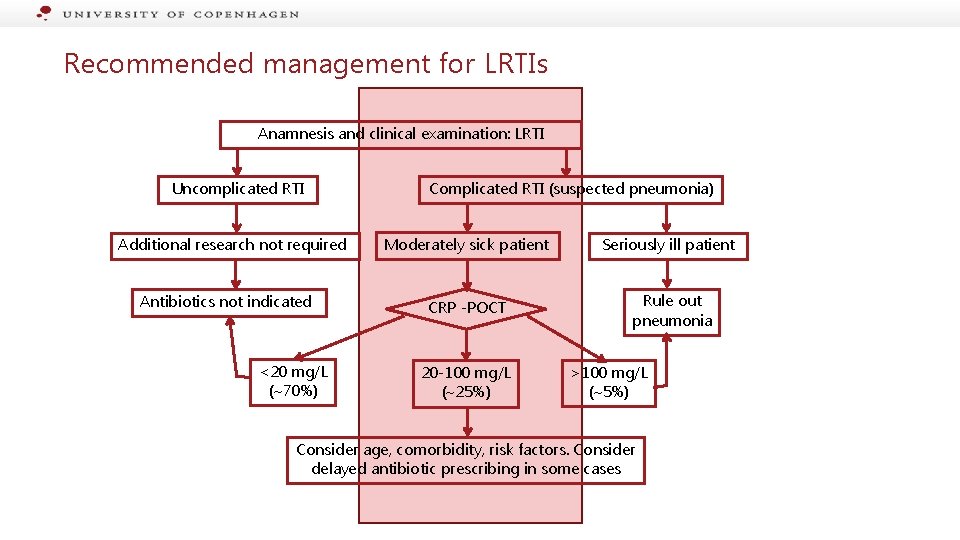 UNIVERSITY OF COPENHAGEN

Recommended management for LRTIs

Anamnesis and clinical examination: LRTI

Uncomplicated RTI

Complicated RTI (suspected pneumonia)

Additional research not required

Moderately sick patient

Seriously ill patient

Antibiotics not indicated

CRP -POCT

Rule out pneumonia

<20 mg/L (~70%)

20-100 mg/L (~25%)

>100 mg/L (~5%)

Consider age, comorbidity, risk factors. Consider delayed antibiotic prescribing in some cases